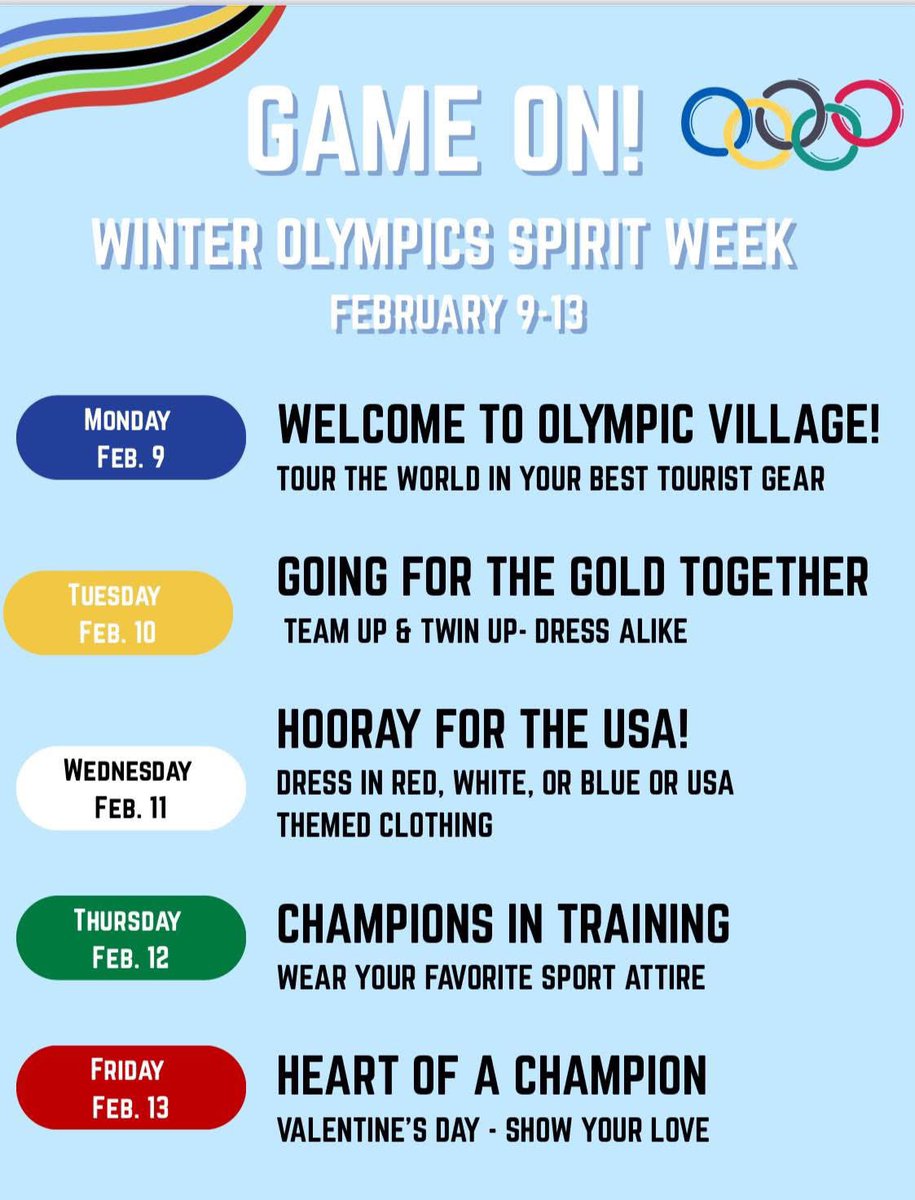 GAME ON!

WINTER OLYMPICS SPIRIT WEEK
FEBRUARY 9-13

MONDAY
FEB. 9

WELCOME TO OLYMPIC VILLAGE!
TOUR THE WORLD IN YOUR BEST TOURIST GEAR

TUESDAY
FEB. 10

GOING FOR THE GOLD TOGETHER
TEAM UP & TWIN UP- DRESS ALIKE

WEDNESDAY
FEB. 11

HOORAY FOR THE USA!
DRESS IN RED, WHITE, OR BLUE OR USA THEMED CLOTHING

THURSDAY
FEB. 12

CHAMPIONS IN TRAINING
WEAR YOUR FAVORITE SPORT ATTIRE

FRIDAY
FEB. 13

HEART OF A CHAMPION
VALENTINE'S DAY - SHOW YOUR LOVE